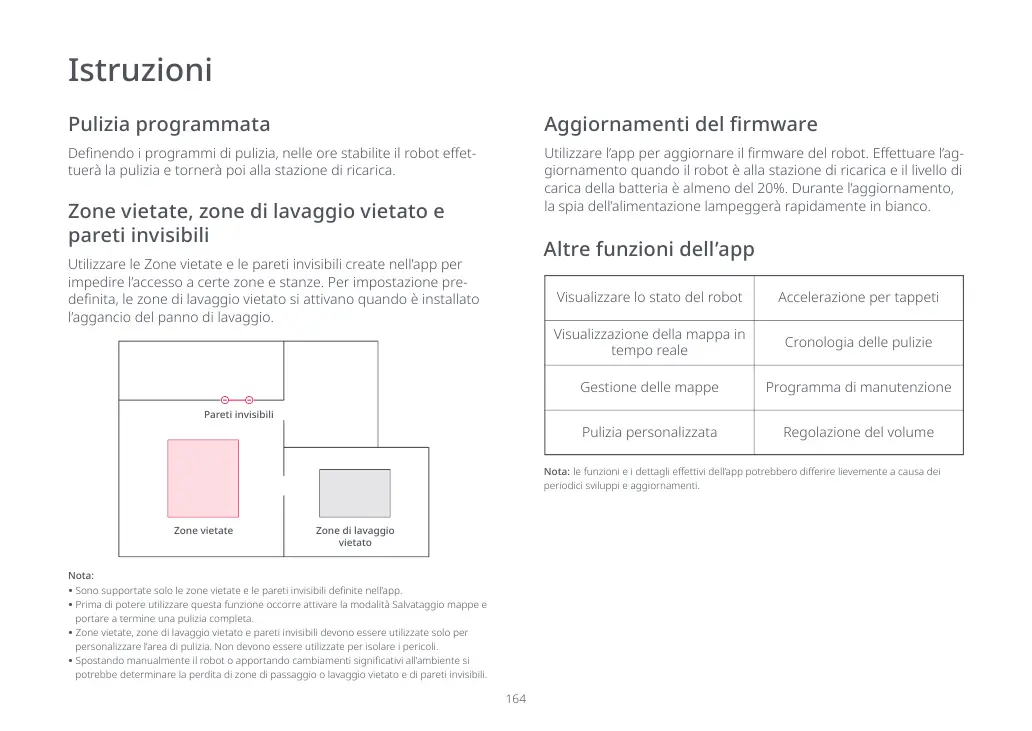 Istruzioni

Pulizia programmata

Definendo i programmi di pulizia, nelle ore stabilite il robot effettuerà la pulizia e tornerà poi alla stazione di ricarica.

Zone vietate, zone di lavaggio vietato e pareti invisibili

Utilizzare le Zone vietate e le pareti invisibili create nell'app per impedire l'accesso a certe zone e stanze. Per impostazione predefinita, le zone di lavaggio vietato si attivano quando è installato l'aggancio del panno di lavaggio.

Pareti invisibili

Zone vietate

Zone di lavaggio vietato

Nota:
• Sono supportate solo le zone vietate e le pareti invisibili definite nell'app.
• Prima di potere utilizzare questa funzione occorre attivare la modalità Salvataggio mappe e portare a termine una pulizia completa.
• Zone vietate, zone di lavaggio vietato e pareti invisibili devono essere utilizzate solo per personalizzare l'area di pulizia. Non devono essere utilizzate per isolare i pericoli.
• Spostando manualmente il robot o apportando cambiamenti significativi all'ambiente si potrebbe determinare la perdita di zone di passaggio o lavaggio vietato e di pareti invisibili.

Aggiornamenti del firmware

Utilizzare l'app per aggiornare il firmware del robot. Effettuare l'aggiornamento quando il robot è alla stazione di ricarica e il livello di carica della batteria è almeno del 20%. Durante l'aggiornamento, la spia dell'alimentazione lampeggerà rapidamente in bianco.

Altre funzioni dell'app

| Visualizzare lo stato del robot | Accelerazione per tappeti |
|---|---|
| Visualizzazione della mappa in tempo reale | Cronologia delle pulizie |
| Gestione delle mappe | Programma di manutenzione |
| Pulizia personalizzata | Regolazione del volume |

Nota: le funzioni e i dettagli effettivi dell'app potrebbero differire lievemente a causa dei periodici sviluppi e aggiornamenti.

164